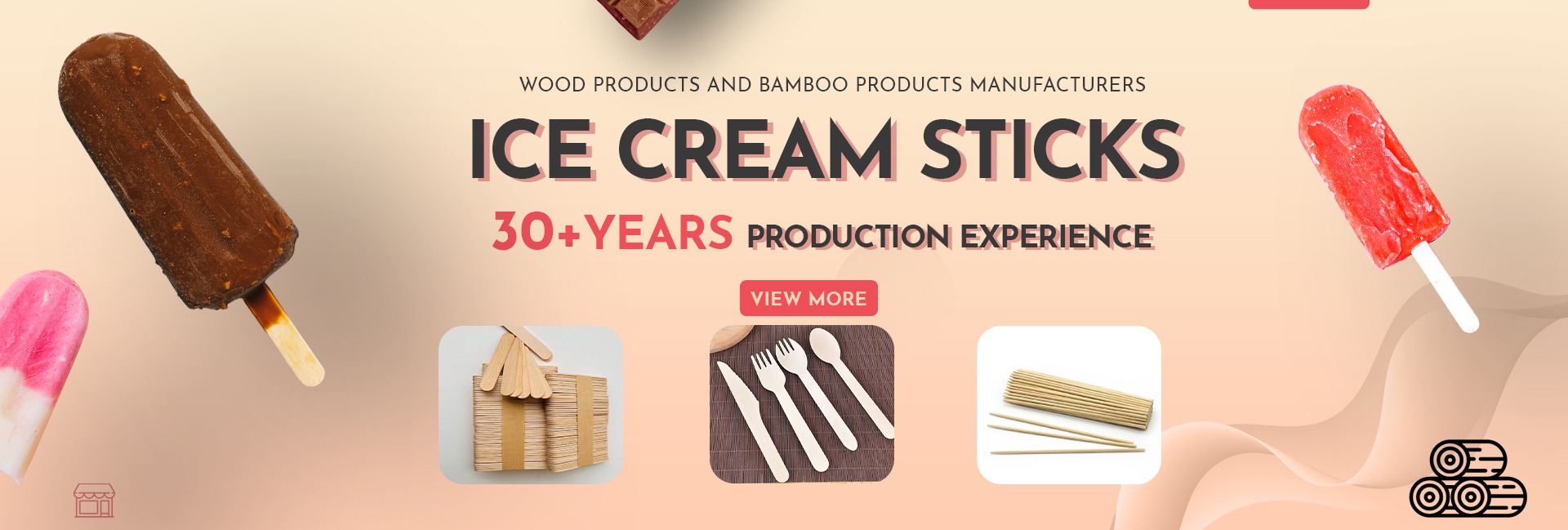 WOOD PRODUCTS AND BAMBOO PRODUCTS MANUFACTURERS

ICE CREAM STICKS

30+YEARS PRODUCTION EXPERIENCE

VIEW MORE